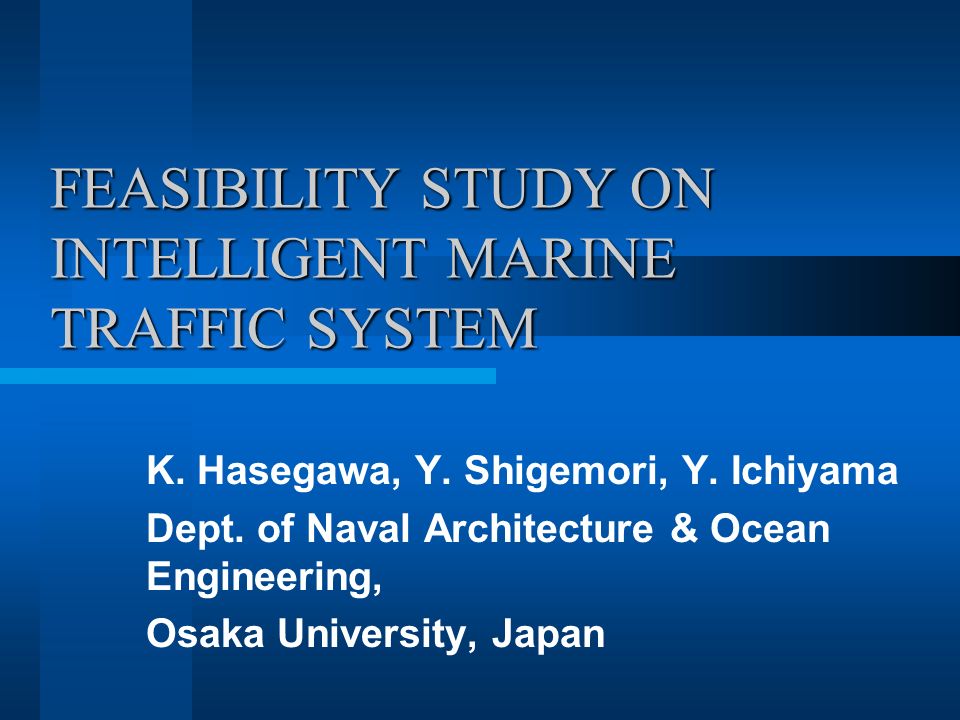 FEASIBILITY STUDY ON INTELLIGENT MARINE TRAFFIC SYSTEM

K. Hasegawa, Y. Shigemori, Y. Ichiyama

Dept. of Naval Architecture & Ocean Engineering,

Osaka University, Japan